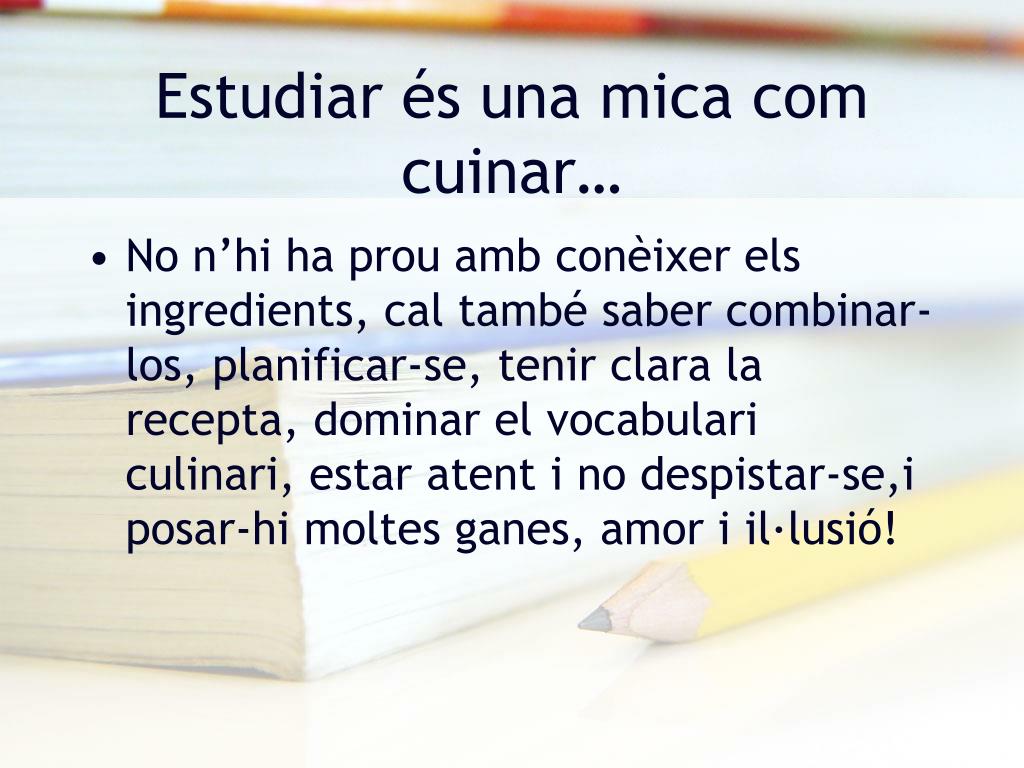 Estudiar és una mica com cuinar…

• No n’hi ha prou amb conèixer els ingredients, cal també saber combinar-los, planificar-se, tenir clara la recepta, dominar el vocabulari culinari, estar atent i no despistar-se,i posar-hi moltes ganes, amor i il·lusió!